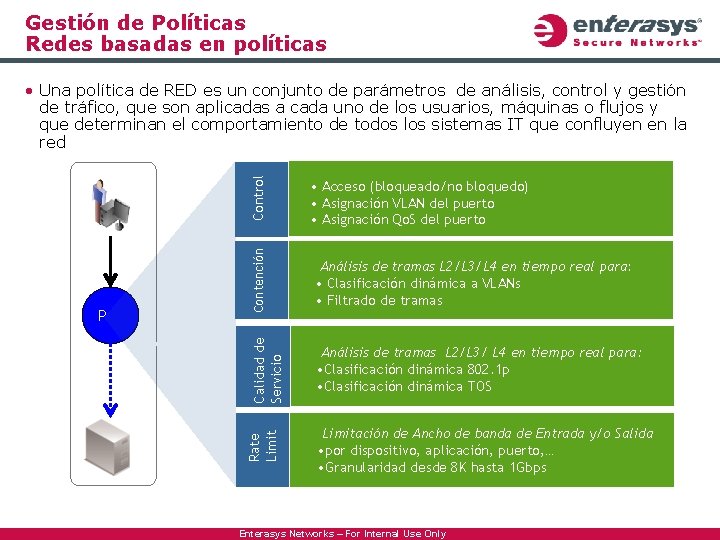 Gestión de Políticas
Redes basadas en políticas

enterasys
Secure Networks

• Una política de RED es un conjunto de parámetros de análisis, control y gestión de tráfico, que son aplicadas a cada uno de los usuarios, máquinas o flujos y que determinan el comportamiento de todos los sistemas IT que confluyen en la red

P

Control
• Acceso (bloqueado/no bloquedo)
• Asignación VLAN del puerto
• Asignación QoS del puerto

Contención
Análisis de tramas L2/L3/L4 en tiempo real para:
• Clasificación dinámica a VLANs
• Filtrado de tramas

Calidad de Servicio
Análisis de tramas L2/L3/ L4 en tiempo real para:
•Clasificación dinámica 802.1p
•Clasificación dinámica TOS

Rate Limit
Limitación de Ancho de banda de Entrada y/o Salida
•por dispositivo, aplicación, puerto,...
•Granularidad desde 8K hasta 1Gbps

Enterasys Networks – For Internal Use Only